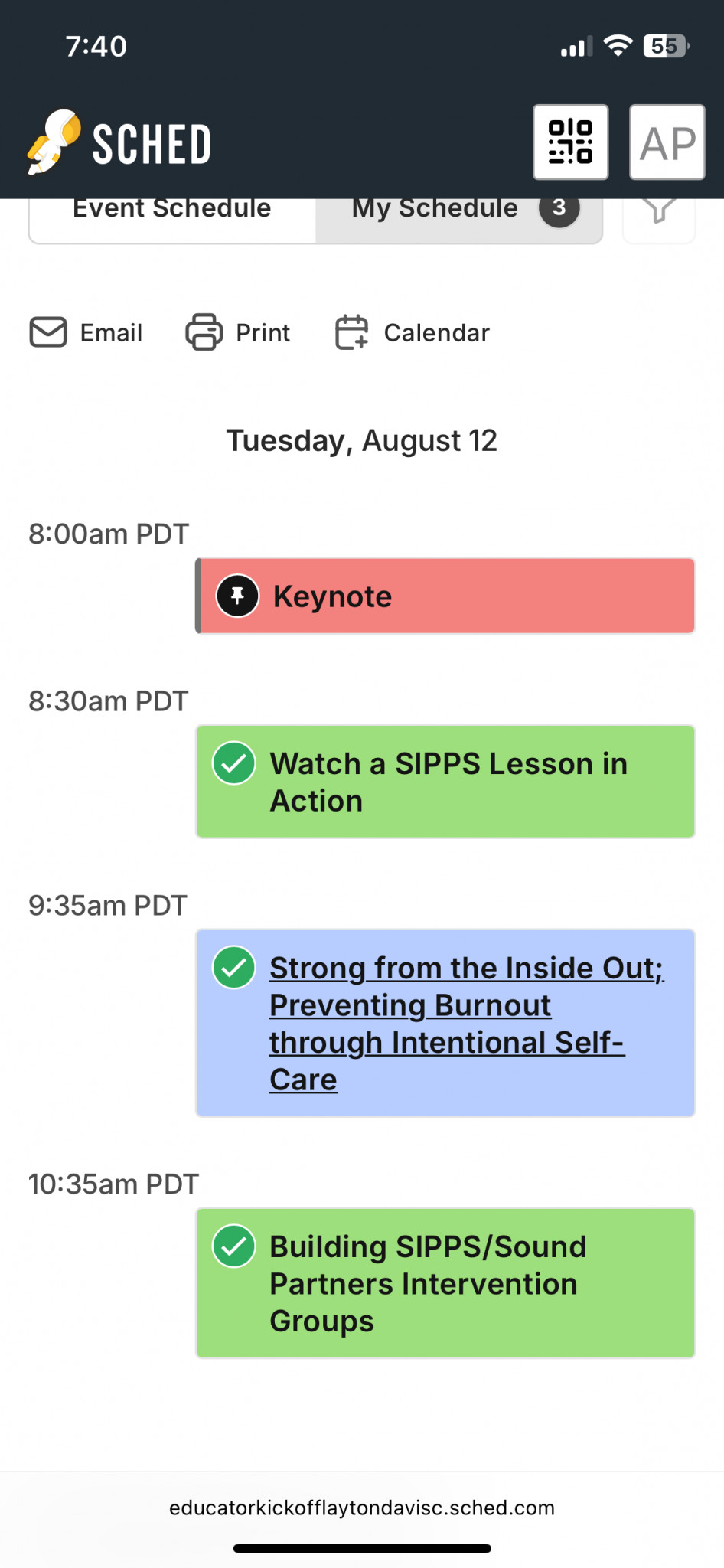 7:40

55

SCHED

AP

Event Schedule

My Schedule 3

Email Print Calendar

Tuesday, August 12

8:00am PDT

Keynote

8:30am PDT

Watch a SIPPS Lesson in Action

9:35am PDT

Strong from the Inside Out; Preventing Burnout through Intentional Self-Care

10:35am PDT

Building SIPPS/Sound Partners Intervention Groups

educatorkickofflaytondavisc.sched.com